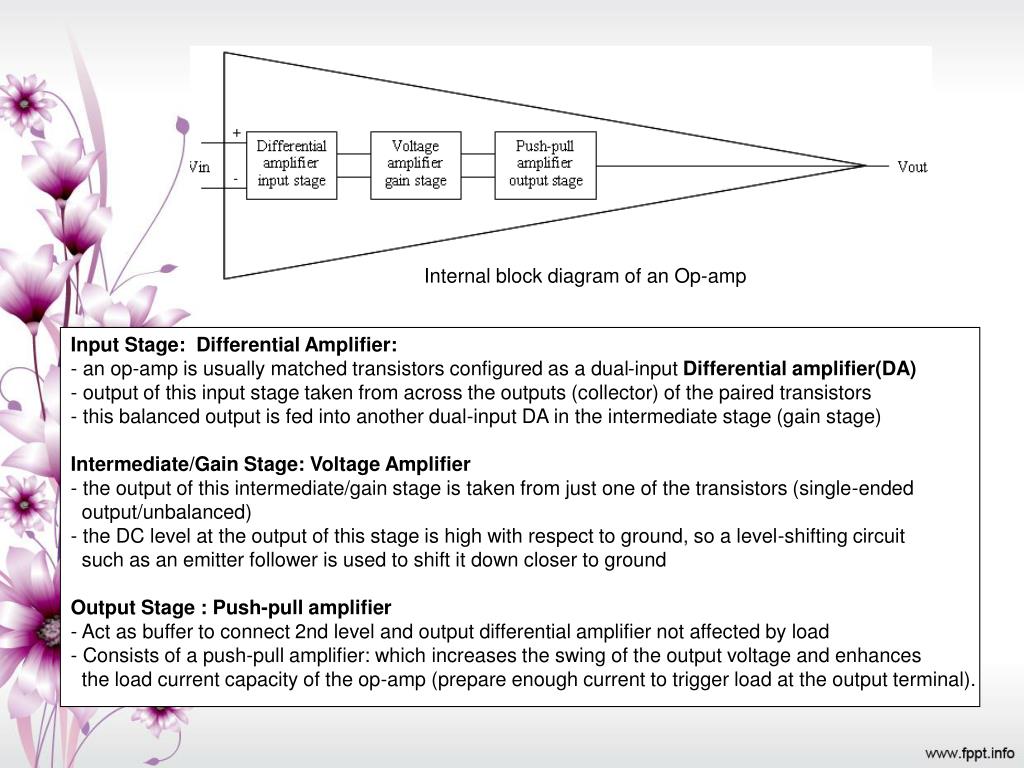 +
Vin
-
Differential amplifier input stage
Voltage amplifier gain stage
Push-pull amplifier output stage
Vout

Internal block diagram of an Op-amp

Input Stage: Differential Amplifier:
- an op-amp is usually matched transistors configured as a dual-input Differential amplifier(DA)
- output of this input stage taken from across the outputs (collector) of the paired transistors
- this balanced output is fed into another dual-input DA in the intermediate stage (gain stage)

Intermediate/Gain Stage: Voltage Amplifier
- the output of this intermediate/gain stage is taken from just one of the transistors (single-ended output/unbalanced)
- the DC level at the output of this stage is high with respect to ground, so a level-shifting circuit such as an emitter follower is used to shift it down closer to ground

Output Stage : Push-pull amplifier
- Act as buffer to connect 2nd level and output differential amplifier not affected by load
- Consists of a push-pull amplifier: which increases the swing of the output voltage and enhances the load current capacity of the op-amp (prepare enough current to trigger load at the output terminal).

www.fppt.info